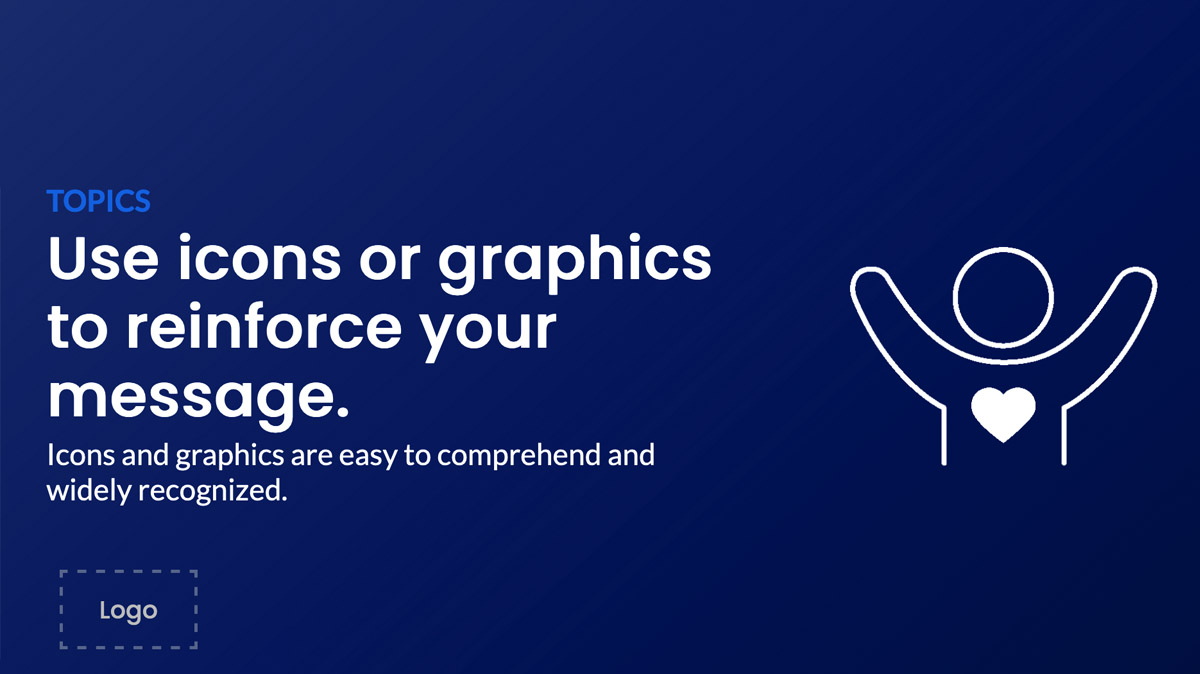 TOPICS

Use icons or graphics to reinforce your message.

Icons and graphics are easy to comprehend and widely recognized.

Logo